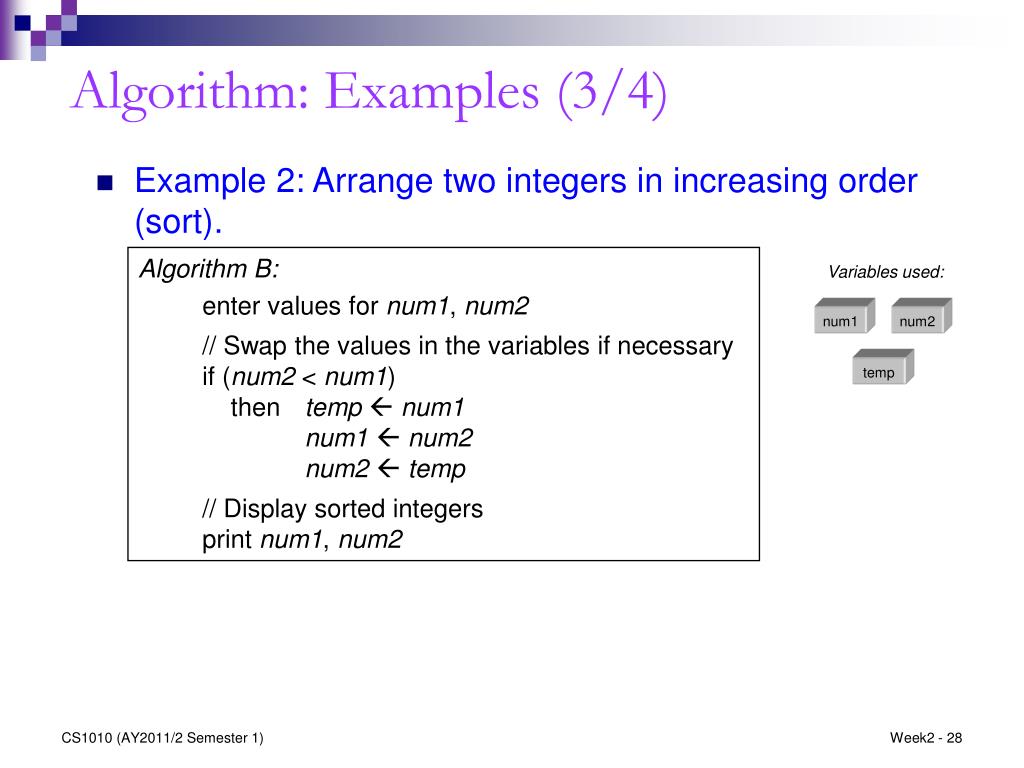 Algorithm: Examples (3/4)

Example 2: Arrange two integers in increasing order (sort).

Algorithm B:
enter values for num1, num2

// Swap the values in the variables if necessary
if (num2 < num1)
then temp ← num1
num1 ← num2
num2 ← temp

// Display sorted integers
print num1, num2

Variables used:

num1

num2

temp

CS1010 (AY2011/2 Semester 1)

Week2 - 28